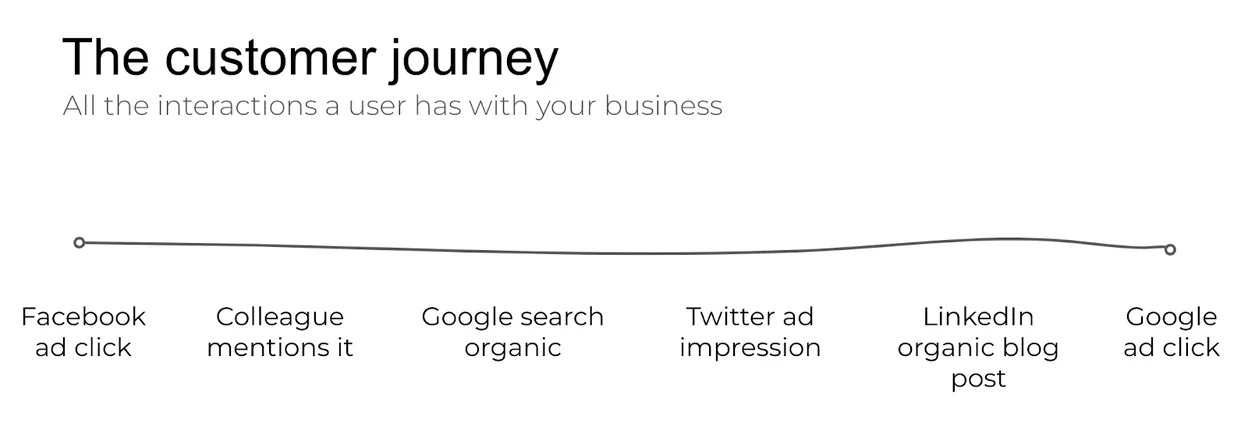 The customer journey
All the interactions a user has with your business

Facebook ad click

Colleague mentions it

Google search organic

Twitter ad impression

LinkedIn organic blog post

Google ad click